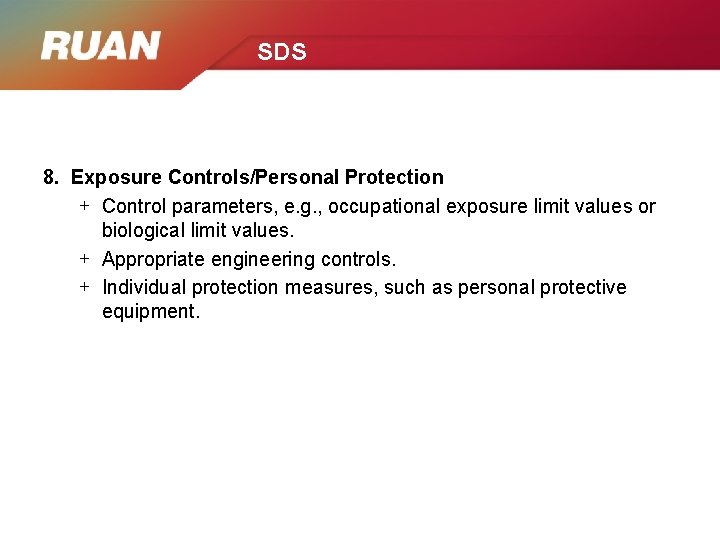 RUAN

SDS

8. Exposure Controls/Personal Protection

+ Control parameters, e.g., occupational exposure limit values or biological limit values.
+ Appropriate engineering controls.
+ Individual protection measures, such as personal protective equipment.